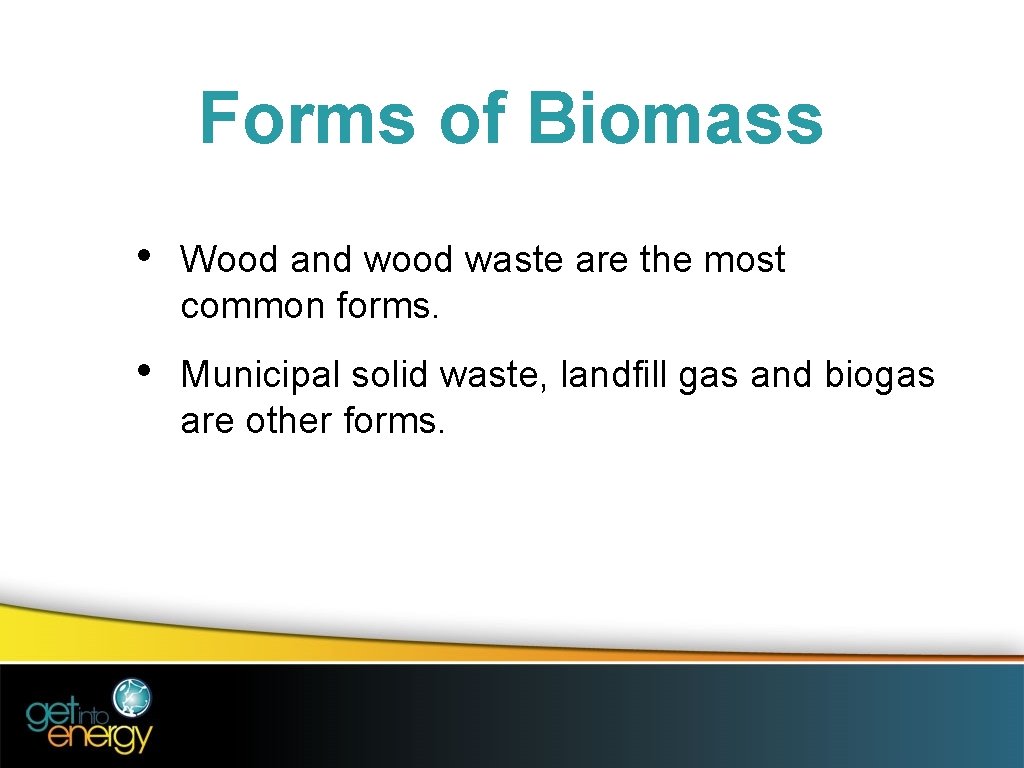 Forms of Biomass

• Wood and wood waste are the most common forms.

• Municipal solid waste, landfill gas and biogas are other forms.

get into energy